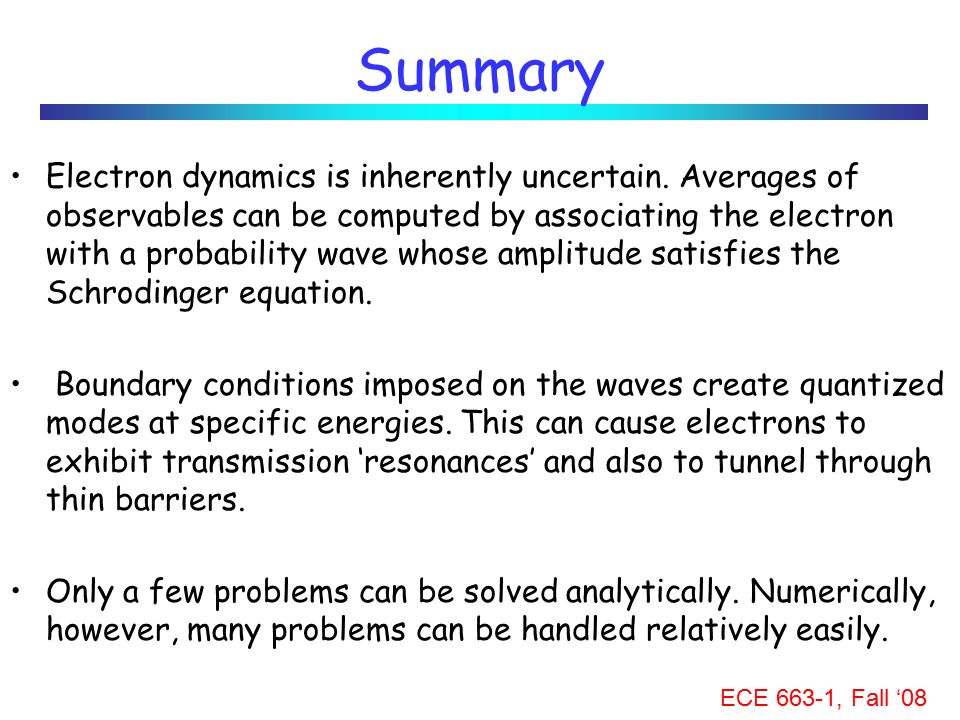 Summary

• Electron dynamics is inherently uncertain. Averages of observables can be computed by associating the electron with a probability wave whose amplitude satisfies the Schrodinger equation.

• Boundary conditions imposed on the waves create quantized modes at specific energies. This can cause electrons to exhibit transmission ‘resonances’ and also to tunnel through thin barriers.

• Only a few problems can be solved analytically. Numerically, however, many problems can be handled relatively easily.

ECE 663-1, Fall ‘08